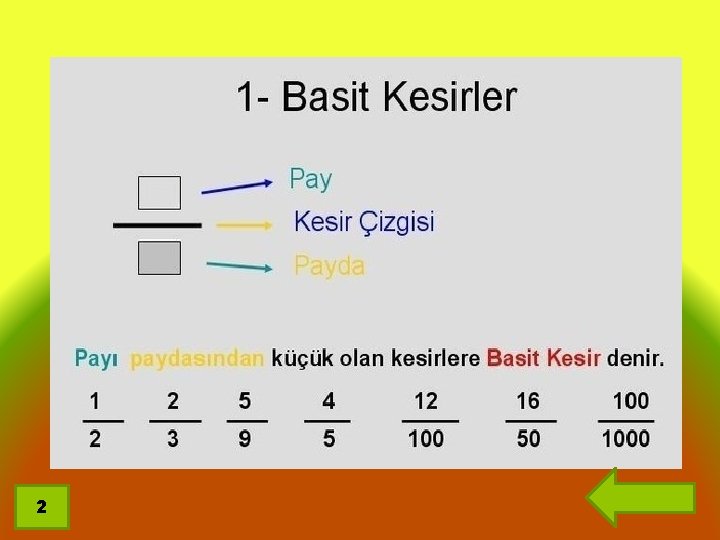 1- Basit Kesirler

Pay

Kesir Çizgisi

Payda

Payı paydasından küçük olan kesirlere Basit Kesir denir.

$\frac{1}{2}$ $\frac{2}{3}$ $\frac{5}{9}$ $\frac{4}{5}$ $\frac{12}{100}$ $\frac{16}{50}$ $\frac{100}{1000}$

2